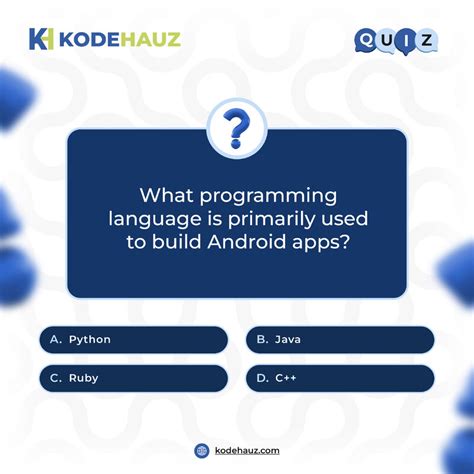 KH KODEHAUZ

QUIZ

?

What programming language is primarily used to build Android apps?

A. Python

B. Java

C. Ruby

D. C++

kodehauz.com